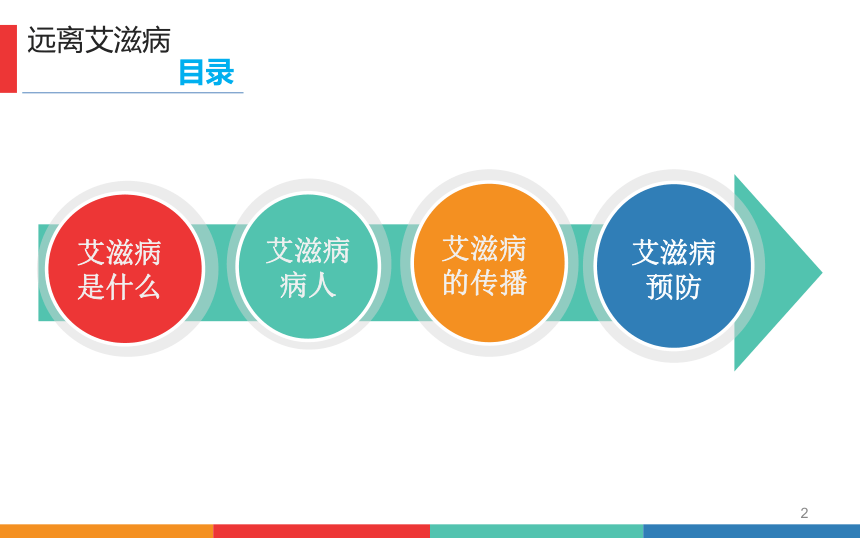 远离艾滋病

目录

艾滋病是什么

艾滋病病人

艾滋病的传播

艾滋病预防

2